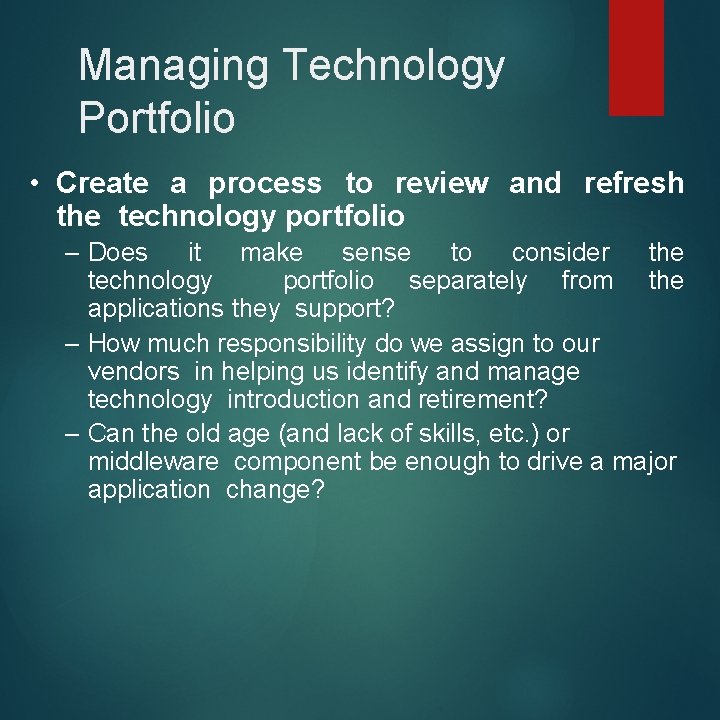 Managing Technology Portfolio

• Create a process to review and refresh the technology portfolio

– Does it make sense to consider the technology portfolio separately from the applications they support?

– How much responsibility do we assign to our vendors in helping us identify and manage technology introduction and retirement?

– Can the old age (and lack of skills, etc.) or middleware component be enough to drive a major application change?